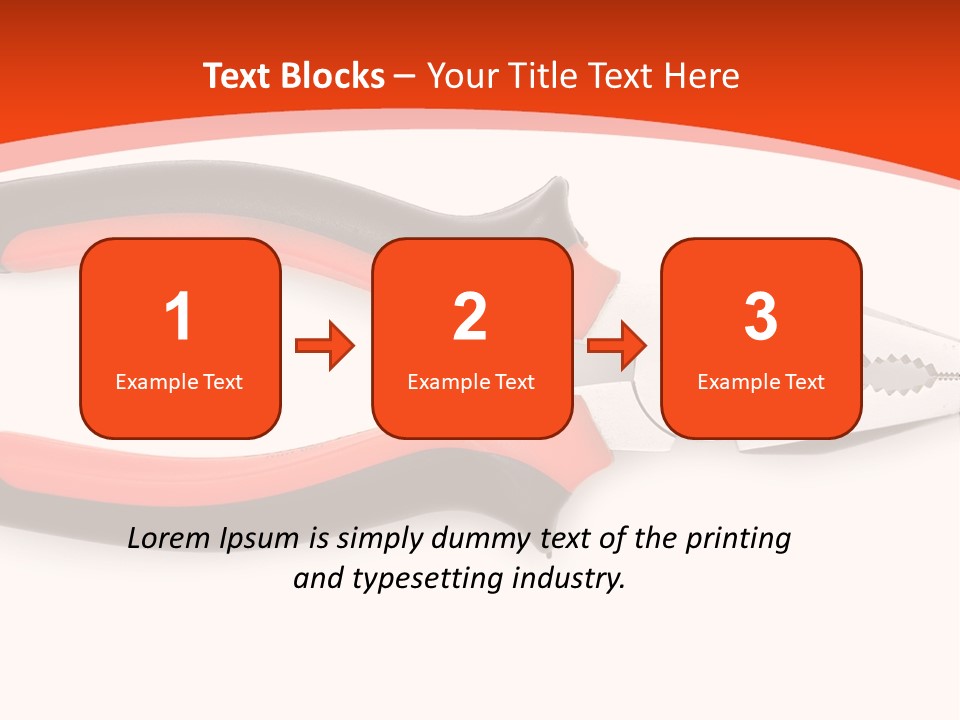 Text Blocks – Your Title Text Here

1
Example Text

2
Example Text

3
Example Text

Lorem Ipsum is simply dummy text of the printing and typesetting industry.